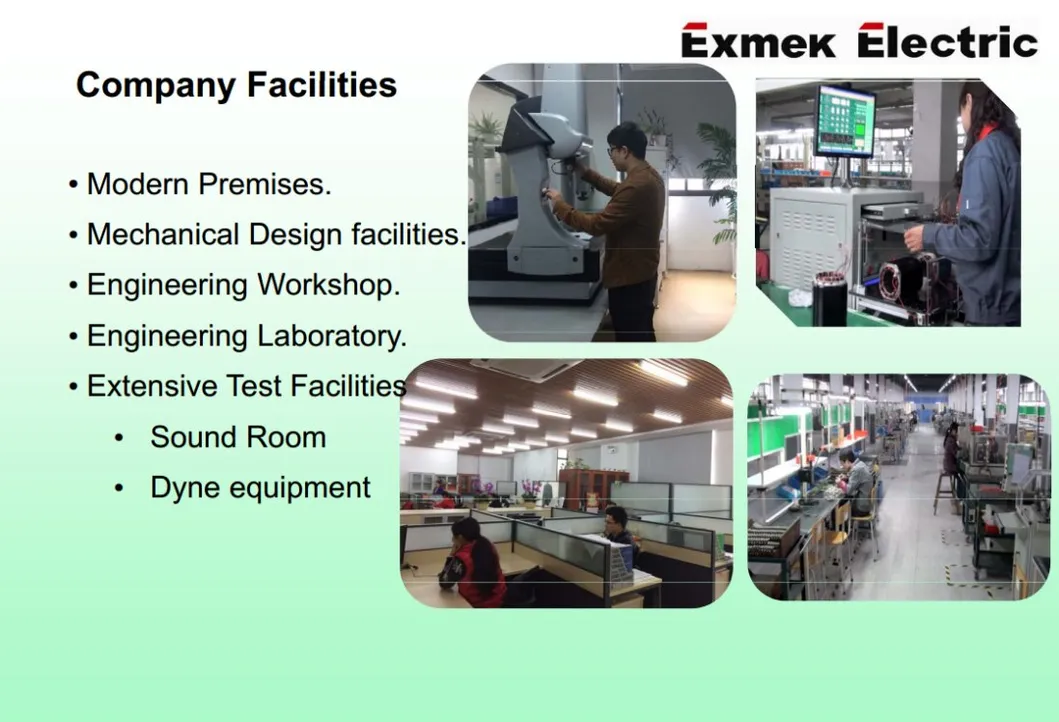 Exmek Electric

Company Facilities

• Modern Premises.
• Mechanical Design facilities.
• Engineering Workshop.
• Engineering Laboratory.
• Extensive Test Facilities
  • Sound Room
  • Dyne equipment